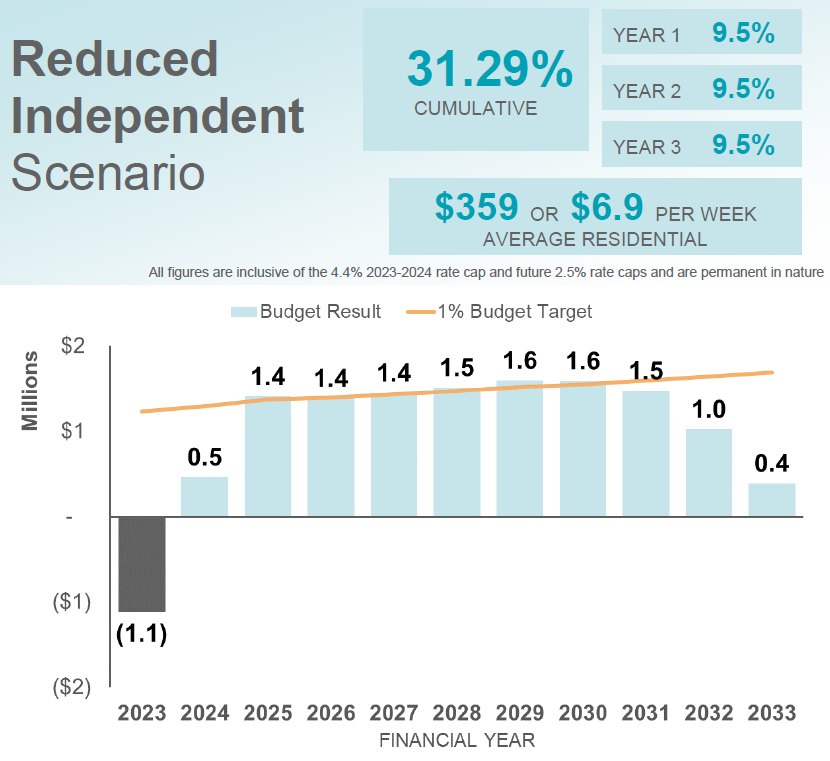 Reduced Independent Scenario

31.29%
CUMULATIVE

YEAR 1 9.5%
YEAR 2 9.5%
YEAR 3 9.5%

$359 OR $6.9 PER WEEK
AVERAGE RESIDENTIAL

All figures are inclusive of the 4.4% 2023-2024 rate cap and future 2.5% rate caps and are permanent in nature

Budget Result 1% Budget Target

Millions

$2
$1
-
($1)
($2)

(1.1) 0.5 1.4 1.4 1.4 1.5 1.6 1.6 1.5 1.0 0.4

2023 2024 2025 2026 2027 2028 2029 2030 2031 2032 2033

FINANCIAL YEAR